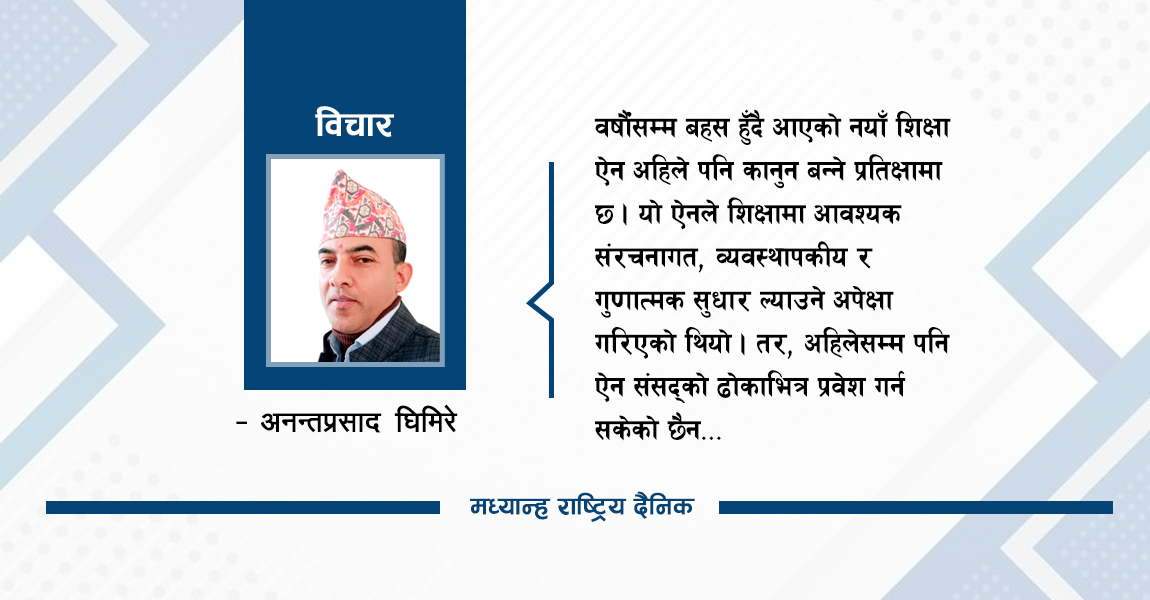 विचार

- अनन्तप्रसाद घिमिरे

वर्षौंसम्म बहस हुँदै आएको नयाँ शिक्षा ऐन अहिले पनि कानुन बन्ने प्रतिक्षामा छ। यो ऐनले शिक्षामा आवश्यक संरचनागत, व्यवस्थापकीय र गुणात्मक सुधार ल्याउने अपेक्षा गरिएको थियो। तर, अहिलेसम्म पनि ऐन संसद्को ढोकाभित्र प्रवेश गर्न सकेको छैन...

मध्यान्ह राष्ट्रिय दैनिक